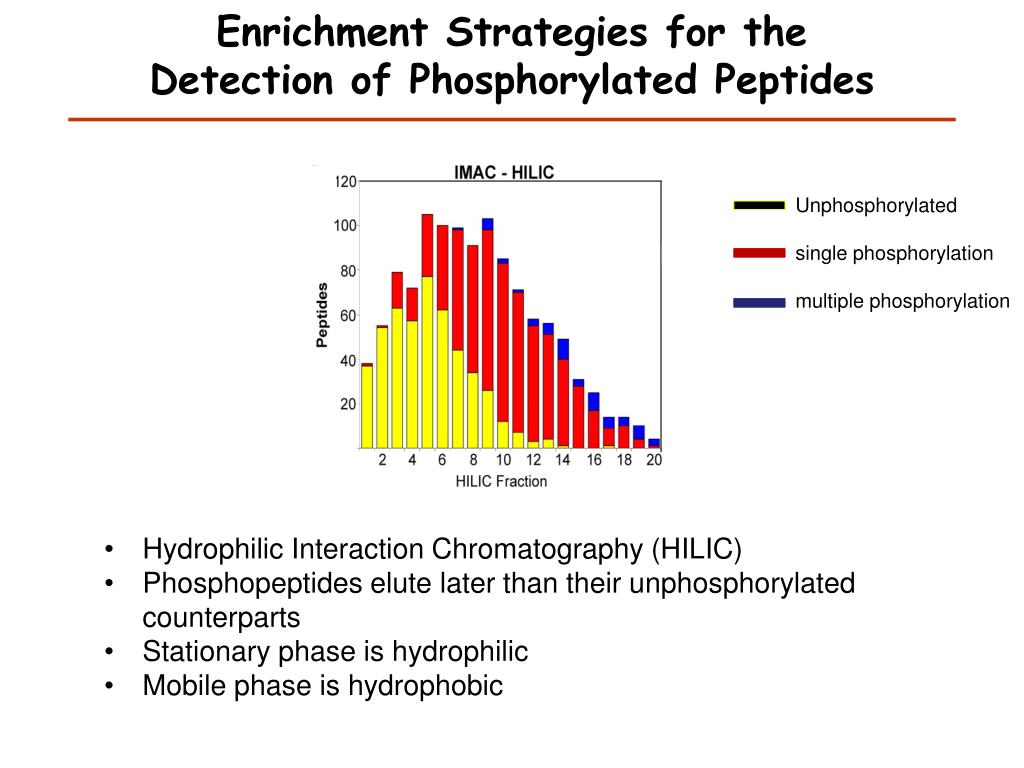 Enrichment Strategies for the Detection of Phosphorylated Peptides

IMAC - HILIC

120
100
80
60
40
20

Peptides

2 4 6 8 10 12 14 16 18 20
HILIC Fraction

Unphosphorylated
single phosphorylation
multiple phosphorylation

• Hydrophilic Interaction Chromatography (HILIC)
• Phosphopeptides elute later than their unphosphorylated counterparts
• Stationary phase is hydrophilic
• Mobile phase is hydrophobic